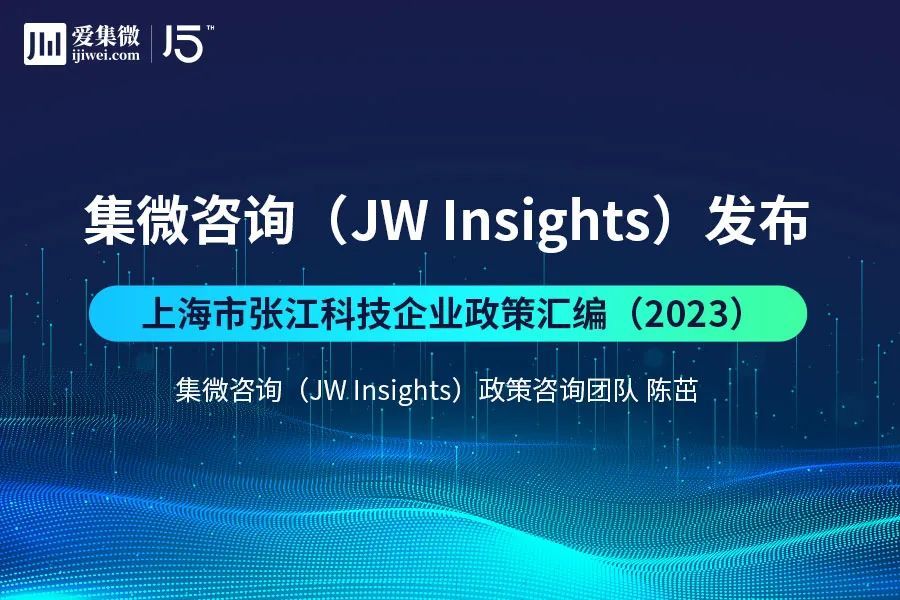 爱集微
ijiwei.com
15™

集微咨询（JW Insights）发布

上海市张江科技企业政策汇编（2023）

集微咨询（JW Insights）政策咨询团队 陈茁